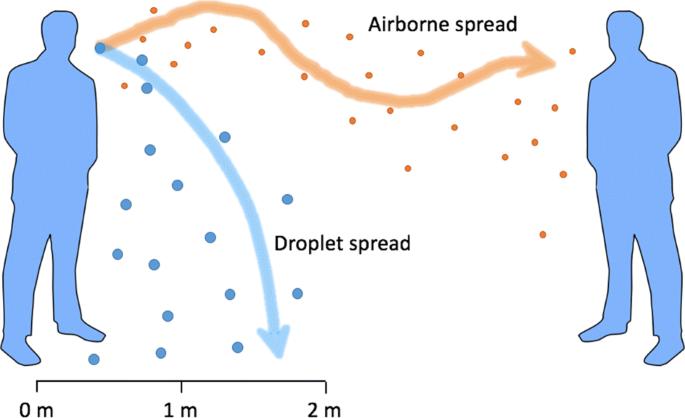 Airborne spread

Droplet spread

0 m
1 m
2 m